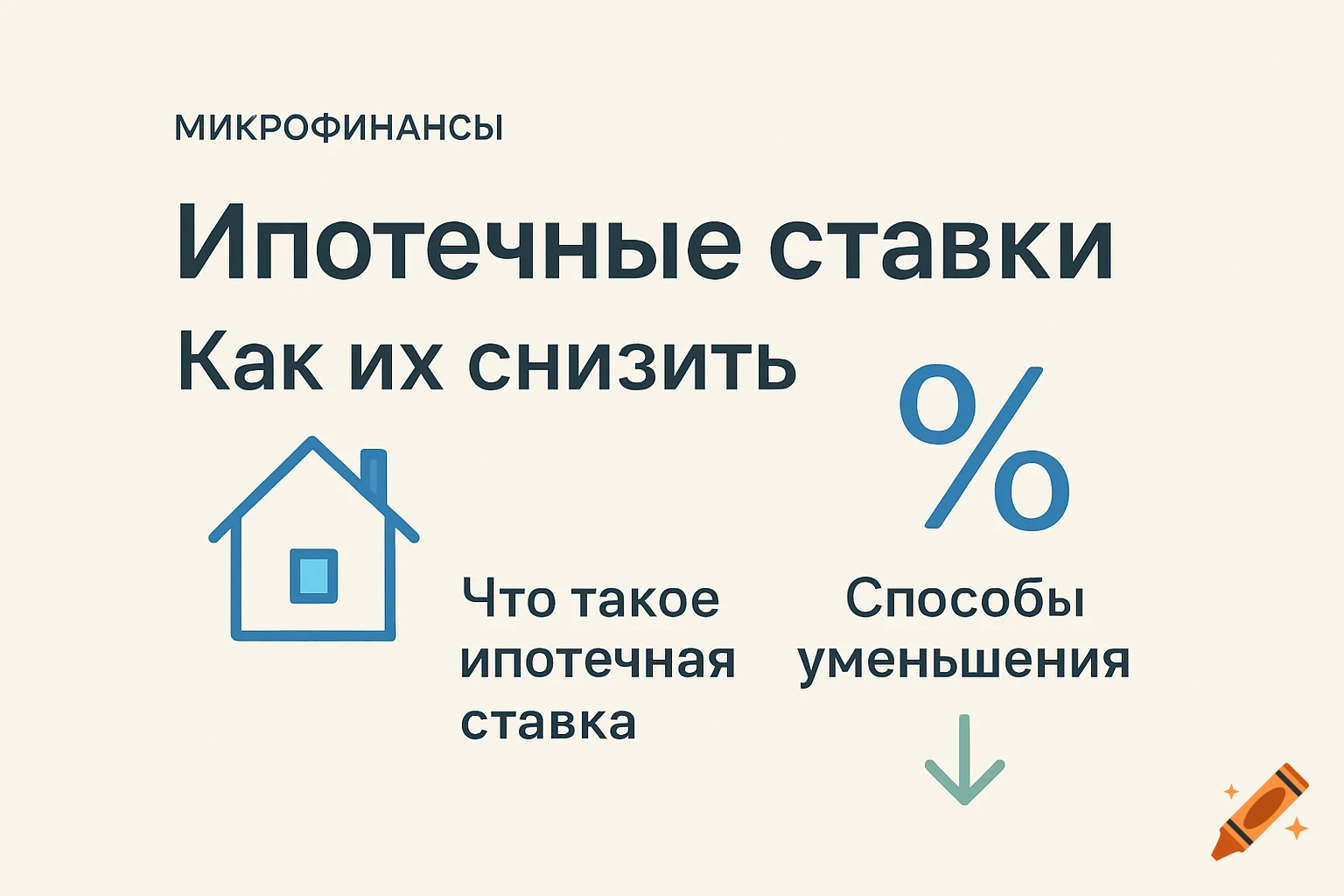 МИКРОФИНАНСЫ

Ипотечные ставки

Как их снизить

%

Что такое ипотечная ставка

Способы уменьшения